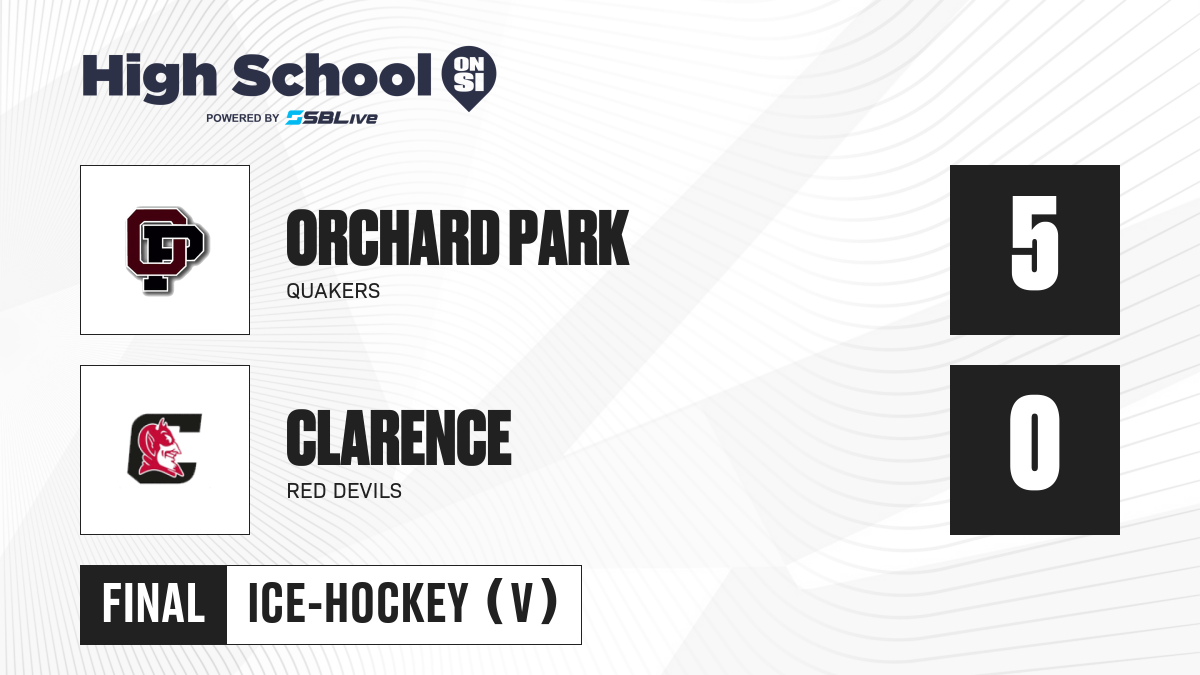 High School ON SI
POWERED BY SBLive

OP

ORCHARD PARK
QUAKERS

5

C

CLARENCE
RED DEVILS

0

FINAL ICE-HOCKEY (V)